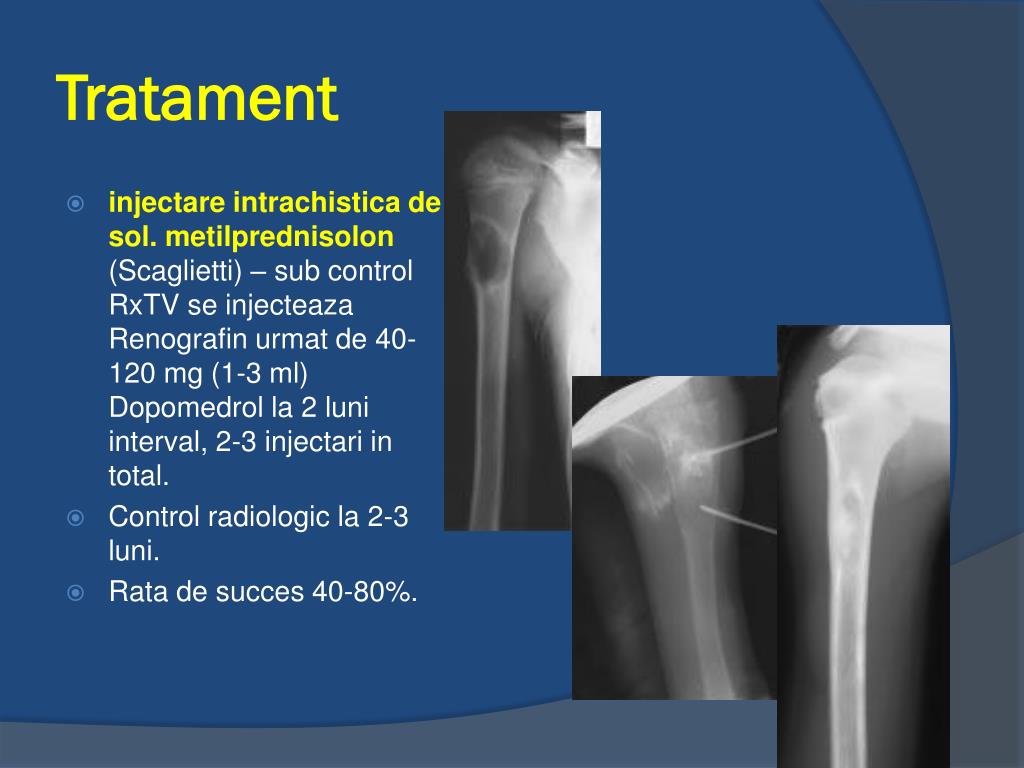 Tratament

injectare intrachistica de sol. metilprednisolon (Scaglietti) – sub control RxTV se injecteaza Renografin urmat de 40-120 mg (1-3 ml) Dopomedrol la 2 luni interval, 2-3 injectari in total.

Control radiologic la 2-3 luni.

Rata de succes 40-80%.